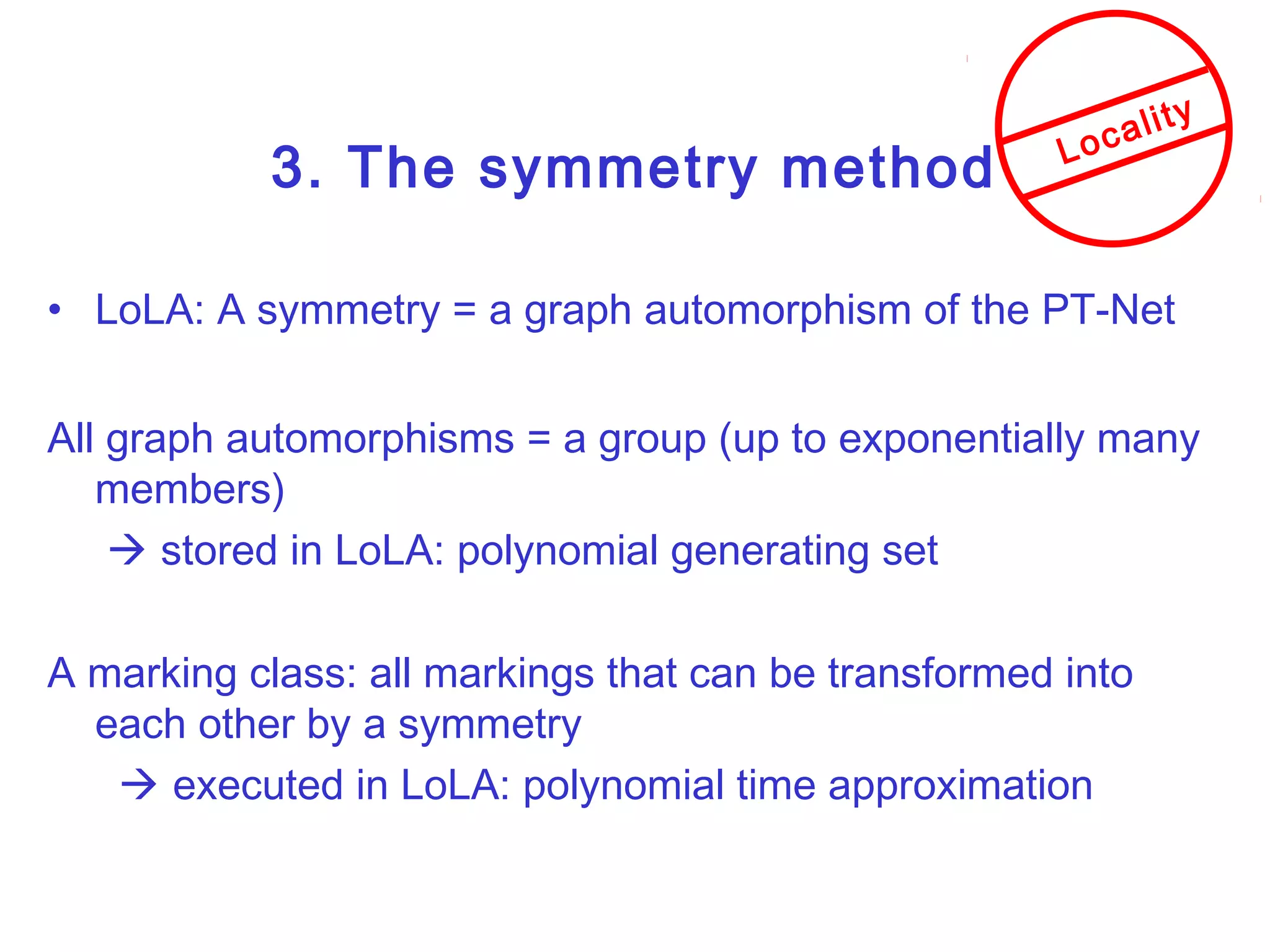 3. The symmetry method

Locality

• LoLA: A symmetry = a graph automorphism of the PT-Net

All graph automorphisms = a group (up to exponentially many members)

→ stored in LoLA: polynomial generating set

A marking class: all markings that can be transformed into each other by a symmetry

→ executed in LoLA: polynomial time approximation